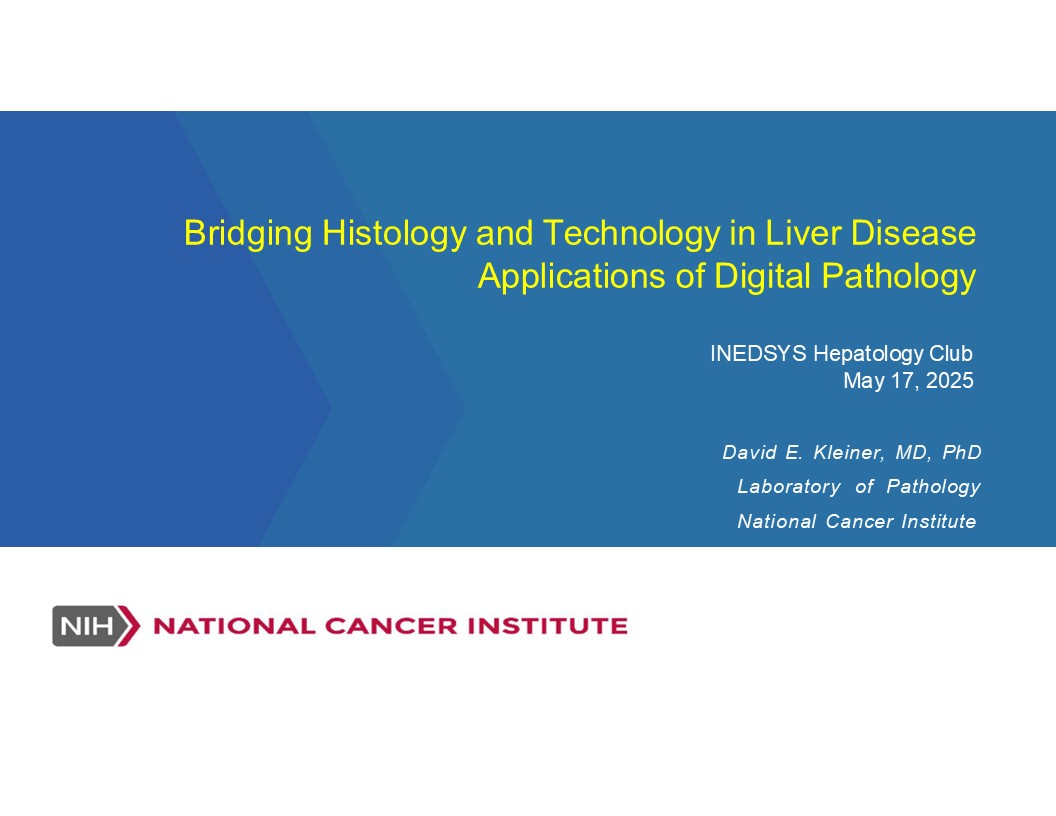 Bridging Histology and Technology in Liver Disease
Applications of Digital Pathology

INEDSYS Hepatology Club
May 17, 2025

David E. Kleiner, MD, PhD
Laboratory of Pathology
National Cancer Institute

NIH NATIONAL CANCER INSTITUTE